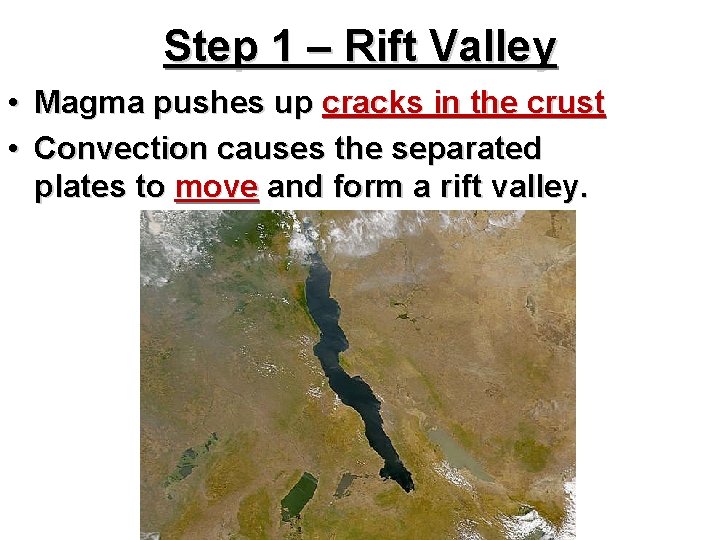 Step 1 – Rift Valley

• Magma pushes up cracks in the crust

• Convection causes the separated plates to move and form a rift valley.